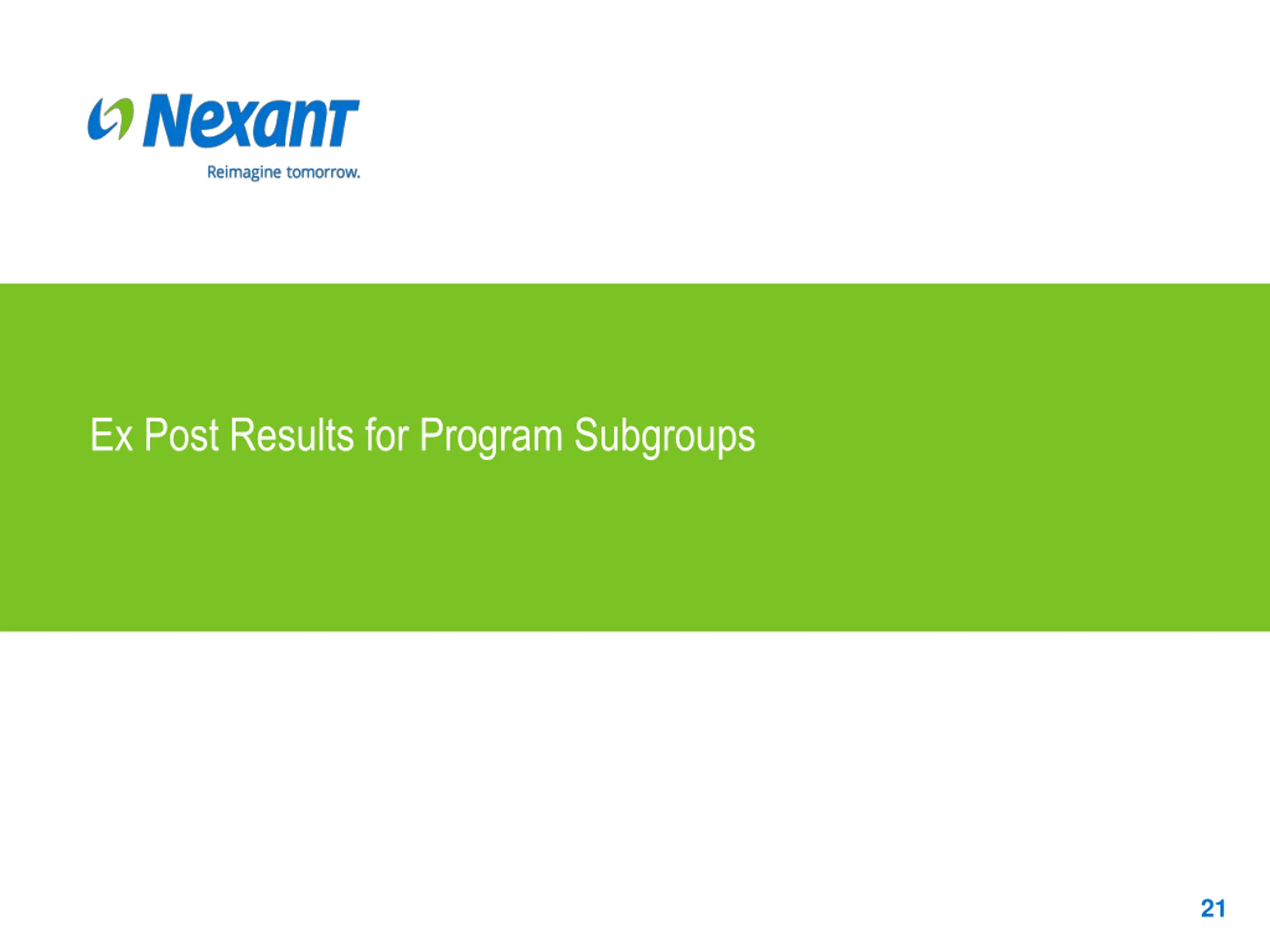 Nexant
Reimagine tomorrow.

Ex Post Results for Program Subgroups

21